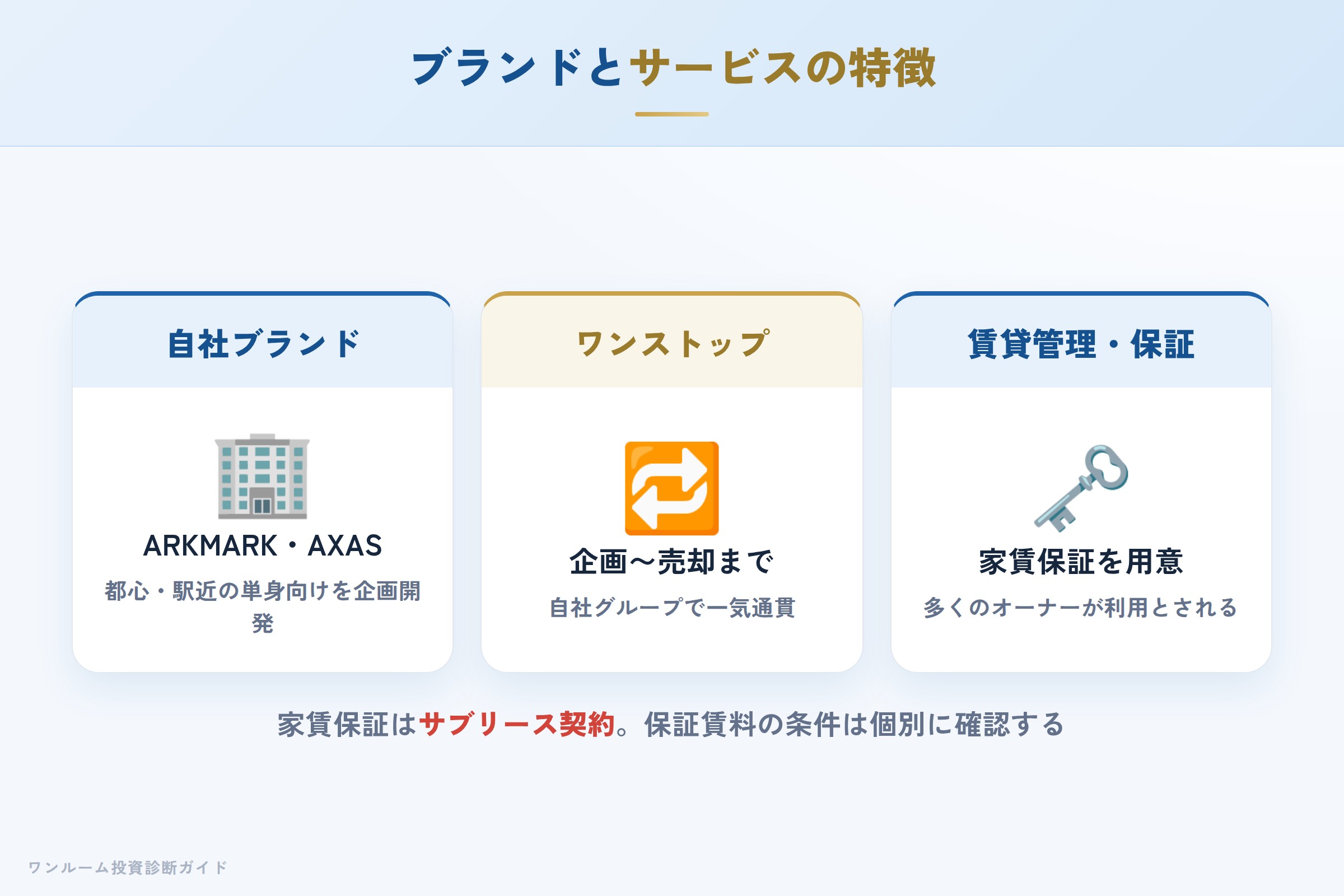 ブランドとサービスの特徴

自社ブランド

ARKMARK・AXAS

都心・駅近の単身向けを企画開発

ワンストップ

企画〜売却まで

自社グループで一気通貫

賃貸管理・保証

家賃保証を用意

多くのオーナーが利用とされる

家賃保証はサブリース契約。保証賃料の条件は個別に確認する

ワンルーム投資診断ガイド